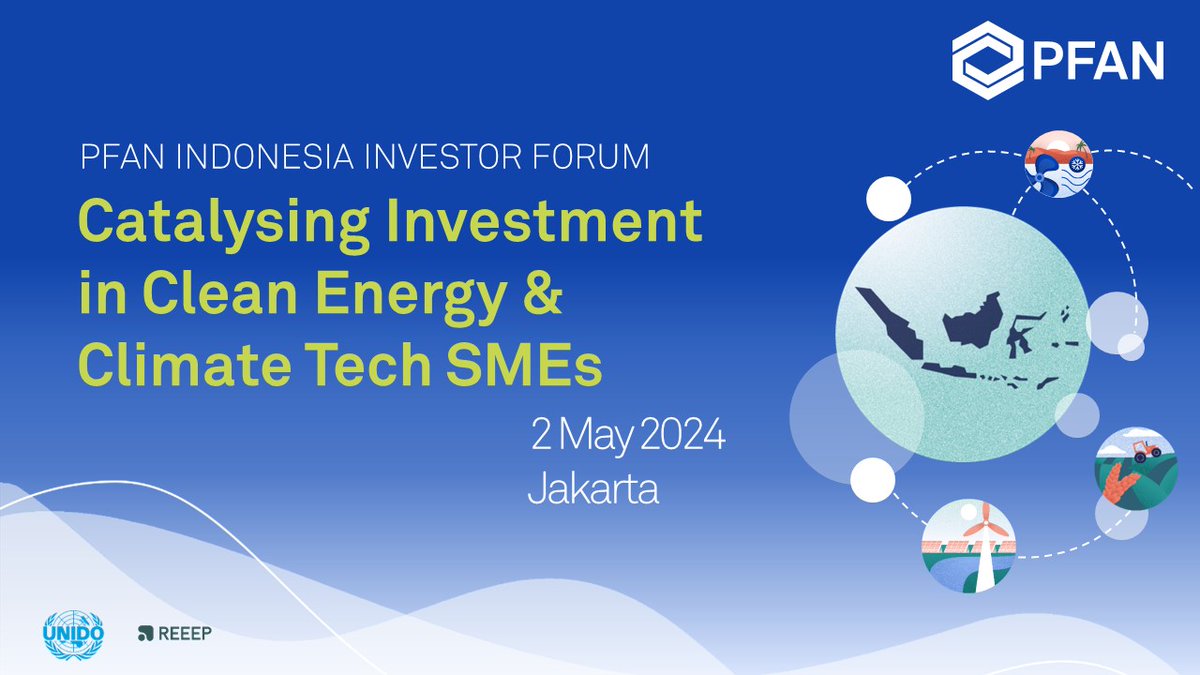 PFAN

PFAN INDONESIA INVESTOR FORUM

Catalysing Investment in Clean Energy & Climate Tech SMEs

2 May 2024
Jakarta

UNIDO

REEEP